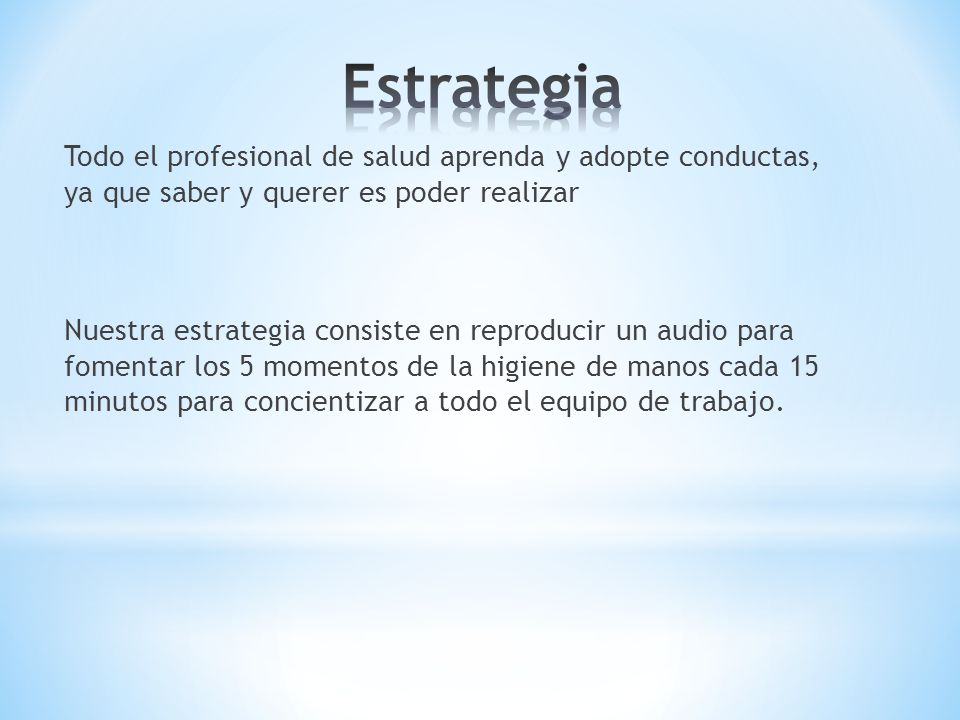 Estrategia

Todo el profesional de salud aprenda y adopte conductas, ya que saber y querer es poder realizar

Nuestra estrategia consiste en reproducir un audio para fomentar los 5 momentos de la higiene de manos cada 15 minutos para concientizar a todo el equipo de trabajo.